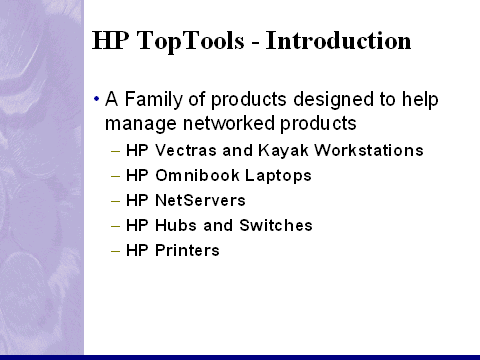 HP TopTools - Introduction

• A Family of products designed to help manage networked products

– HP Vectras and Kayak Workstations

– HP Omnibook Laptops

– HP NetServers

– HP Hubs and Switches

– HP Printers